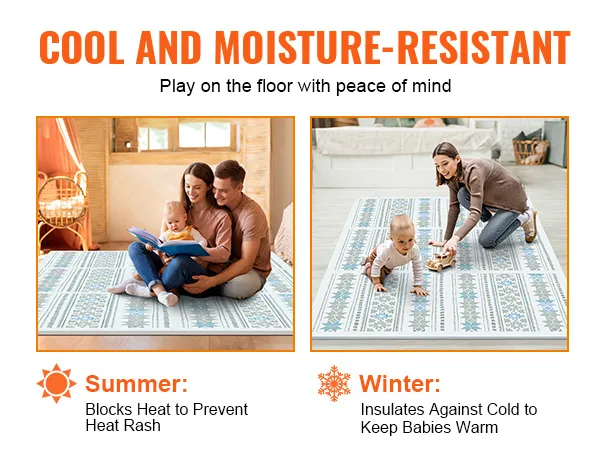 COOL AND MOISTURE-RESISTANT

Play on the floor with peace of mind

Summer:

Blocks Heat to Prevent Heat Rash

Winter:

Insulates Against Cold to Keep Babies Warm